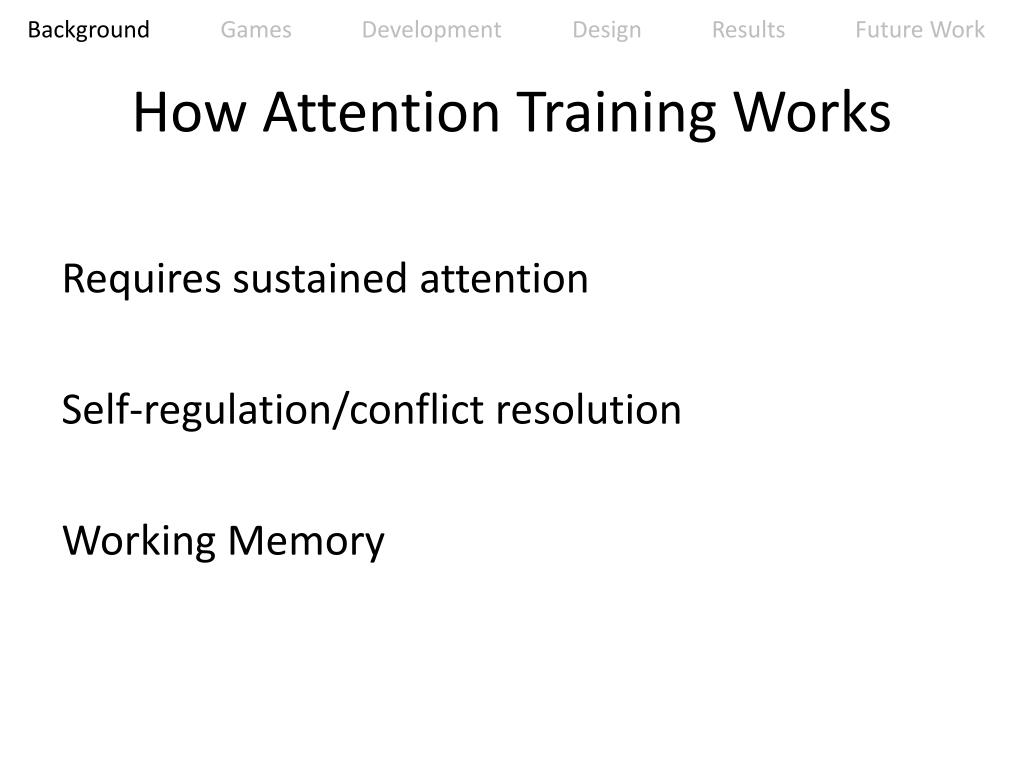 Background Games Development Design Results Future Work

How Attention Training Works

Requires sustained attention

Self-regulation/conflict resolution

Working Memory